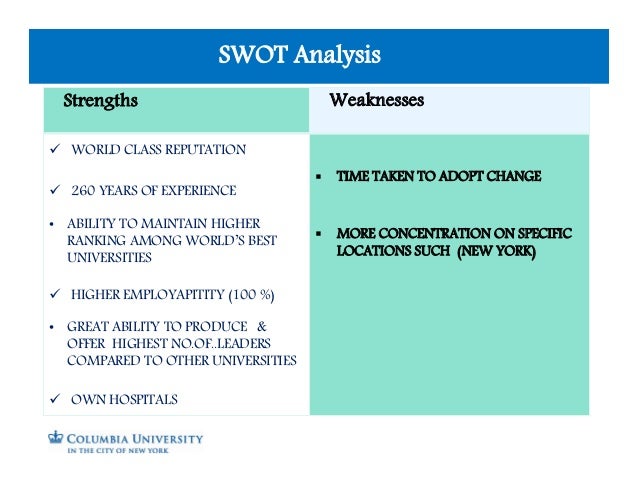 SWOT Analysis

| Strengths | Weaknesses |
|---|---|
| ✓ WORLD CLASS REPUTATION<br>✓ 260 YEARS OF EXPERIENCE<br>• ABILITY TO MAINTAIN HIGHER RANKING AMONG WORLD'S BEST UNIVERSITIES<br>✓ HIGHER EMPLOYAPITITY (100 %)<br>• GREAT ABILITY TO PRODUCE & OFFER HIGHEST NO.OF..LEADERS COMPARED TO OTHER UNIVERSITIES<br>✓ OWN HOSPITALS | ▪ TIME TAKEN TO ADOPT CHANGE<br>▪ MORE CONCENTRATION ON SPECIFIC LOCATIONS SUCH (NEW YORK) |

COLUMBIA UNIVERSITY
IN THE CITY OF NEW YORK